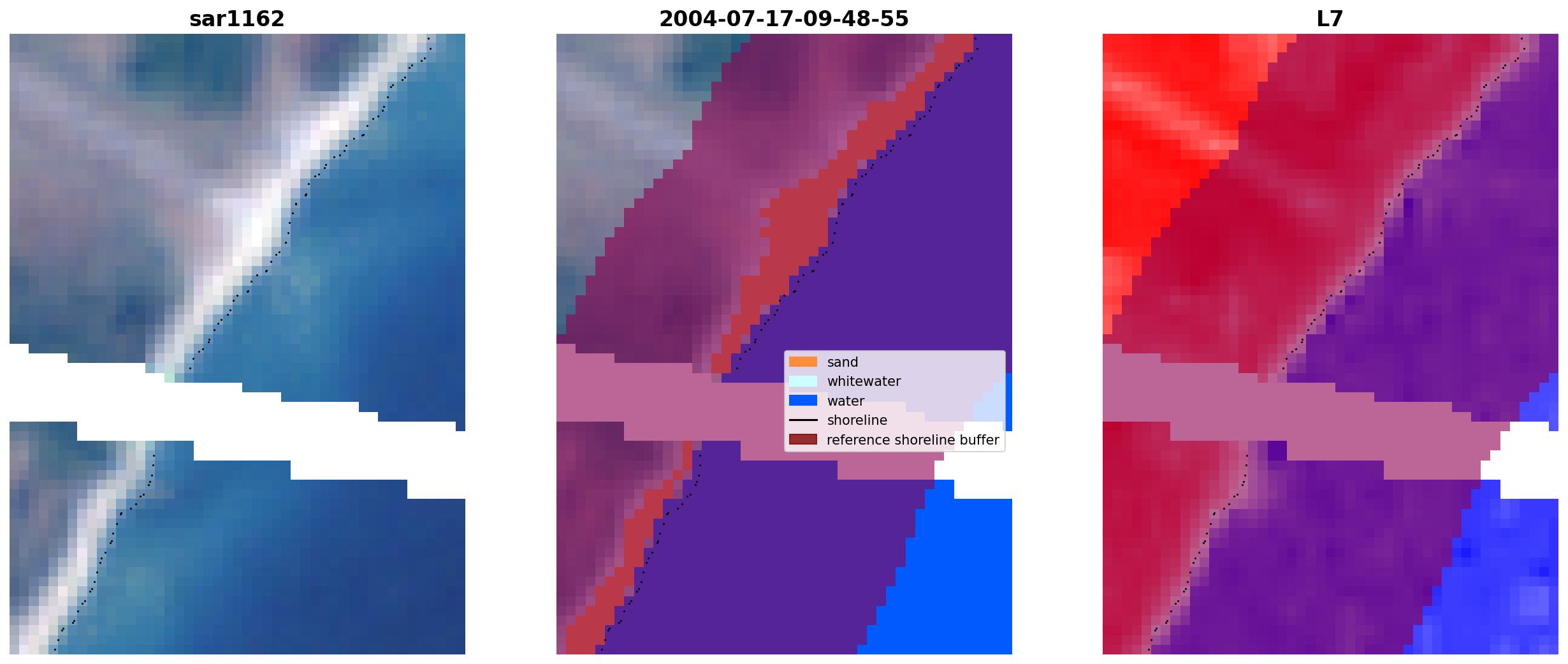 sar1162

2004-07-17-09-48-55

sand
whitewater
water
shoreline
reference shoreline buffer

L7